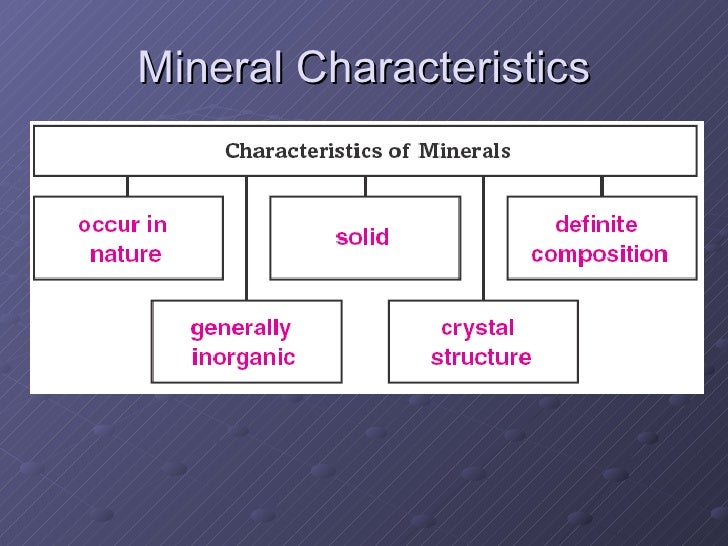 Mineral Characteristics

Characteristics of Minerals

occur in nature

solid

definite composition

generally inorganic

crystal structure